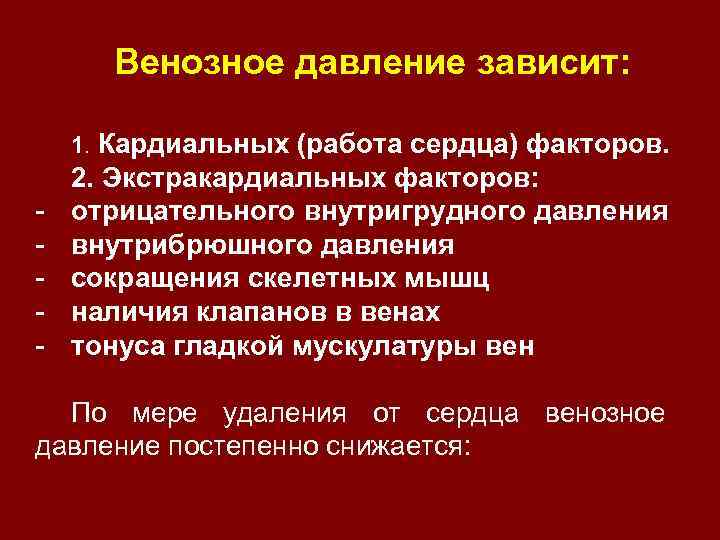 Венозное давление зависит:

1. Кардиальных (работа сердца) факторов.
2. Экстракардиальных факторов:
- отрицательного внутригрудного давления
- внутрибрюшного давления
- сокращения скелетных мышц
- наличия клапанов в венах
- тонуса гладкой мускулатуры вен

По мере удаления от сердца венозное давление постепенно снижается: